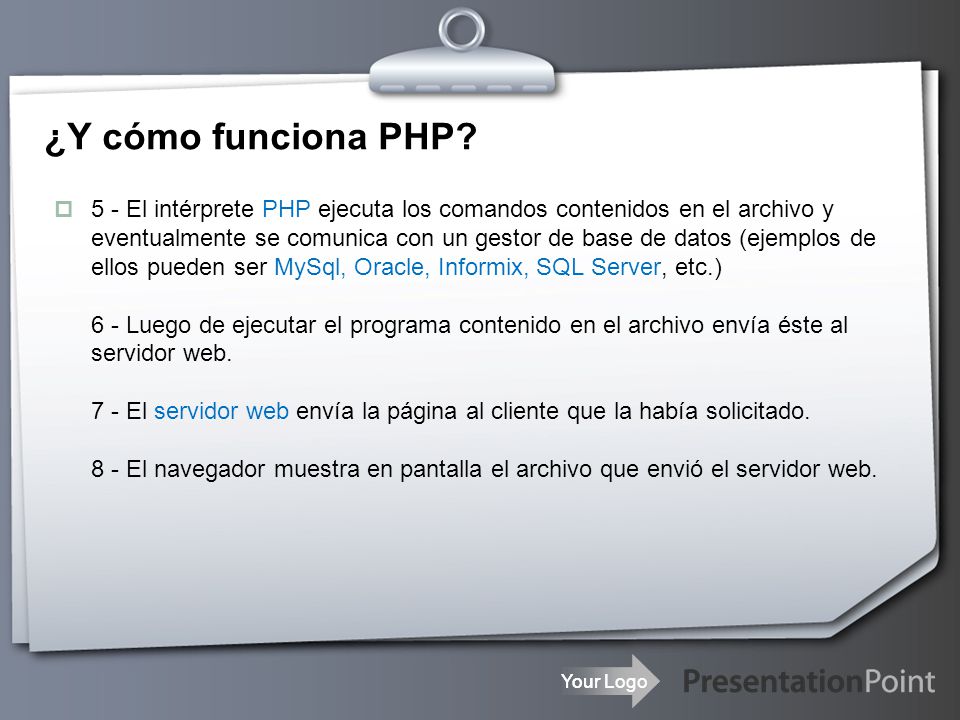 ¿Y cómo funciona PHP?

5 - El intérprete PHP ejecuta los comandos contenidos en el archivo y eventualmente se comunica con un gestor de base de datos (ejemplos de ellos pueden ser MySql, Oracle, Informix, SQL Server, etc.)

6 - Luego de ejecutar el programa contenido en el archivo envía éste al servidor web.

7 - El servidor web envía la página al cliente que la había solicitado.

8 - El navegador muestra en pantalla el archivo que envió el servidor web.

Your Logo

PresentationPoint